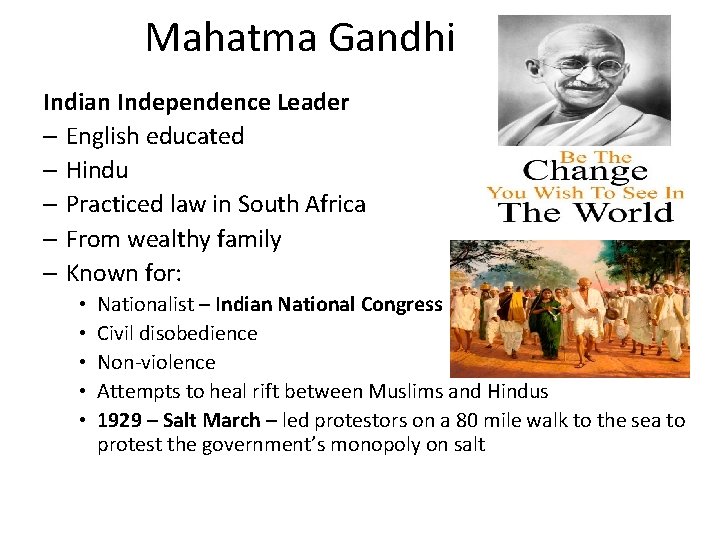 Mahatma Gandhi

Indian Independence Leader
– English educated
– Hindu
– Practiced law in South Africa
– From wealthy family
– Known for:
• Nationalist – Indian National Congress
• Civil disobedience
• Non-violence
• Attempts to heal rift between Muslims and Hindus
• 1929 – Salt March – led protestors on a 80 mile walk to the sea to protest the government's monopoly on salt

Be The
Change
You Wish To See In
The World